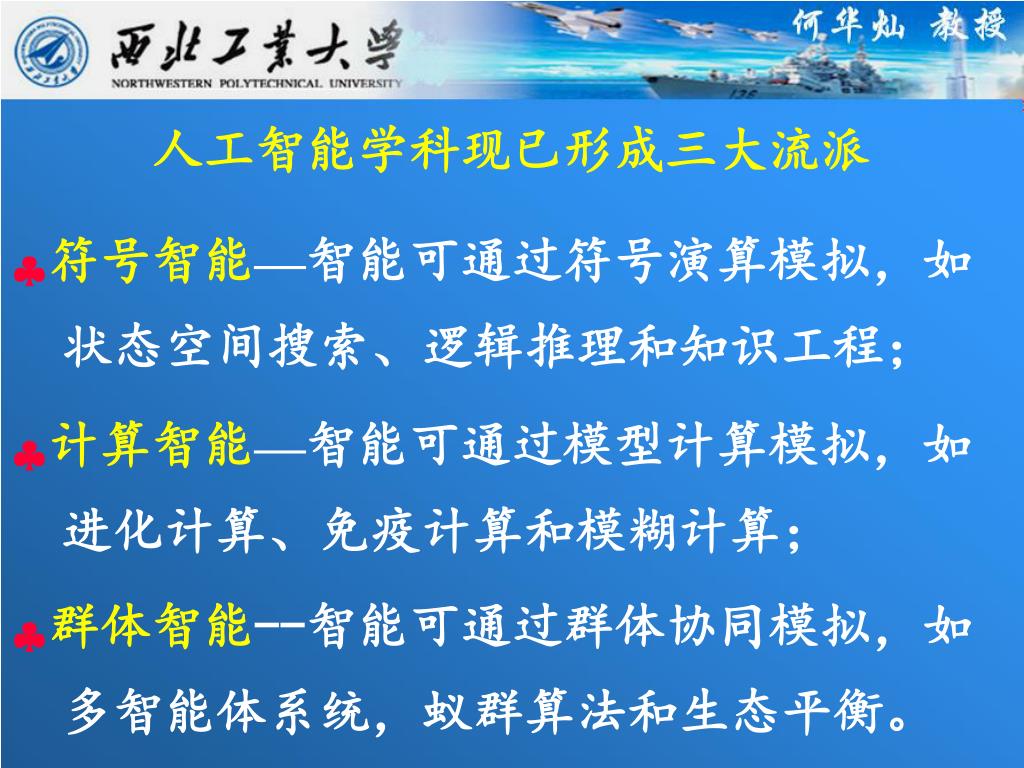 西北工業大學
NORTHWESTERN POLYTECHNICAL UNIVERSITY
何华灿 教授

人工智能学科现已形成三大流派

♣符号智能—智能可通过符号演算模拟，如状态空间搜索、逻辑推理和知识工程；

♣计算智能—智能可通过模型计算模拟，如进化计算、免疫计算和模糊计算；

♣群体智能--智能可通过群体协同模拟，如多智能体系统，蚁群算法和生态平衡。